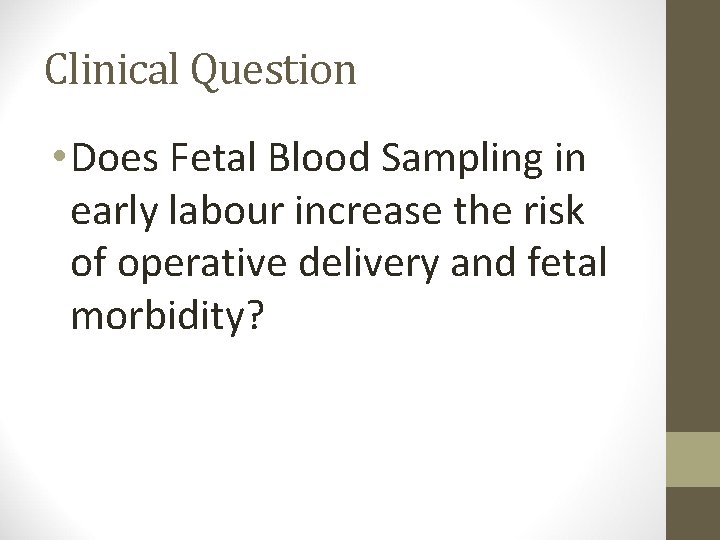 Clinical Question

• Does Fetal Blood Sampling in early labour increase the risk of operative delivery and fetal morbidity?